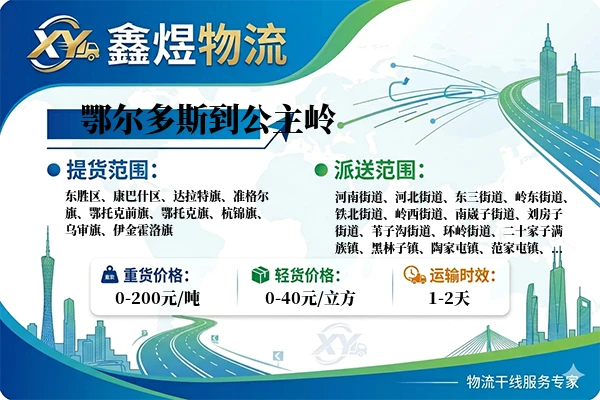 XY 鑫煜物流

鄂尔多斯到公主岭

提货范围：

东胜区、康巴什区、达拉特旗、准格尔旗、鄂托克前旗、鄂托克旗、杭锦旗、乌审旗、伊金霍洛旗

派送范围：

河南街道、河北街道、东三街道、岭东街道、铁北街道、岭西街道、南崴子街道、刘房子街道、苇子沟街道、环岭街道、二十家子满族镇、黑林子镇、陶家屯镇、范家屯镇、...

重货价格：
0-200元/吨

轻货价格：
0-40元/立方

运输时效：
1-2天

XY

物流干线服务专家